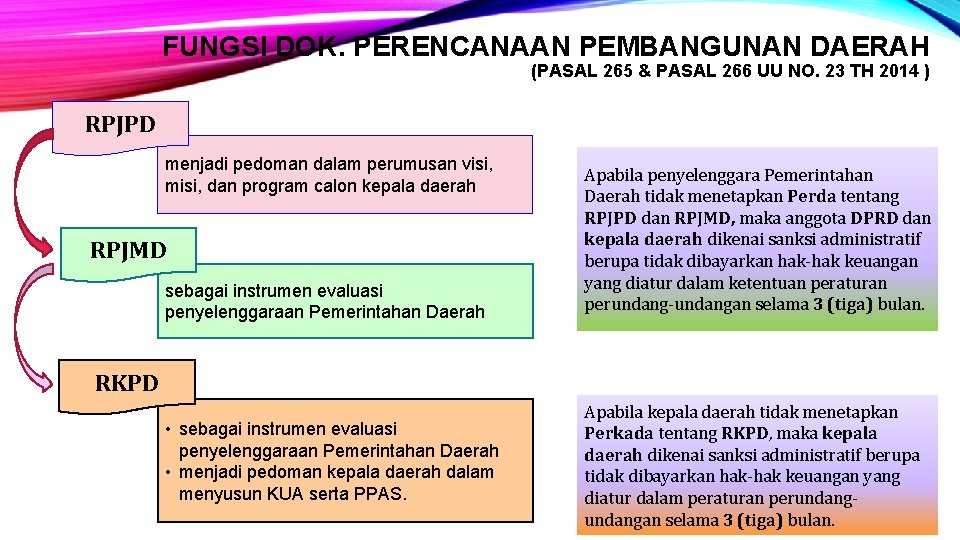 FUNGSI DOK. PERENCANAAN PEMBANGUNAN DAERAH
(PASAL 265 & PASAL 266 UU NO. 23 TH 2014 )

RPJPD

menjadi pedoman dalam perumusan visi, misi, dan program calon kepala daerah

RPJMD

sebagai instrumen evaluasi penyelenggaraan Pemerintahan Daerah

RKPD

• sebagai instrumen evaluasi penyelenggaraan Pemerintahan Daerah
• menjadi pedoman kepala daerah dalam menyusun KUA serta PPAS.

Apabila penyelenggara Pemerintahan Daerah tidak menetapkan Perda tentang RPJPD dan RPJMD, maka anggota DPRD dan kepala daerah dikenai sanksi administratif berupa tidak dibayarkan hak-hak keuangan yang diatur dalam ketentuan peraturan perundang-undangan selama 3 (tiga) bulan.

Apabila kepala daerah tidak menetapkan Perkada tentang RKPD, maka kepala daerah dikenai sanksi administratif berupa tidak dibayarkan hak-hak keuangan yang diatur dalam peraturan perundang-undangan selama 3 (tiga) bulan.